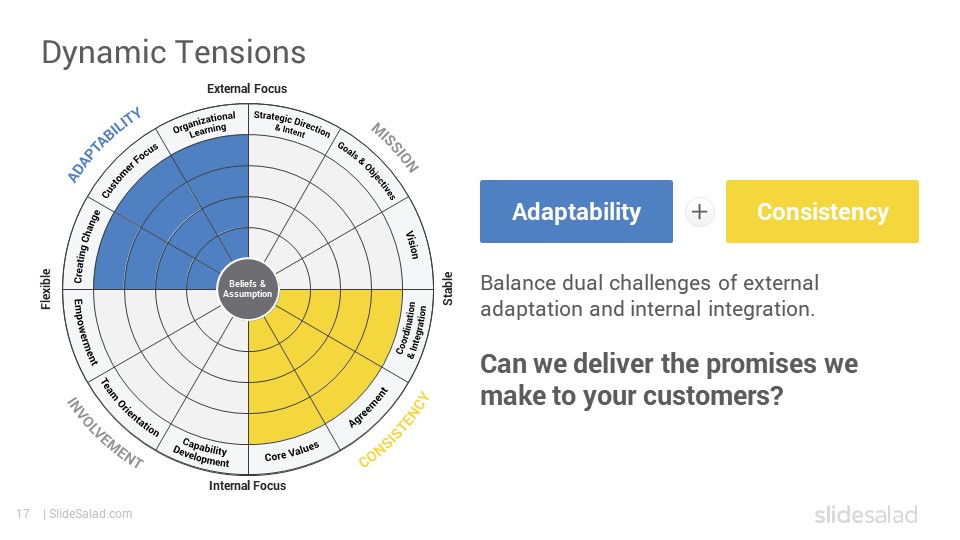 Dynamic Tensions

External Focus

ADAPTABILITY

MISSION

Organizational Learning

Strategic Direction & Intent

Customer Focus

Goals & Objectives

Creating Change

Vision

Flexible

Beliefs & Assumption

Stable

Empowerment

Coordination & Integration

Team Orientation

Agreement

Capability Development

Core Values

INVOLVEMENT

CONSISTENCY

Internal Focus

Adaptability

+

Consistency

Balance dual challenges of external adaptation and internal integration.

Can we deliver the promises we make to your customers?

17 | SlideSalad.com

slidesalad